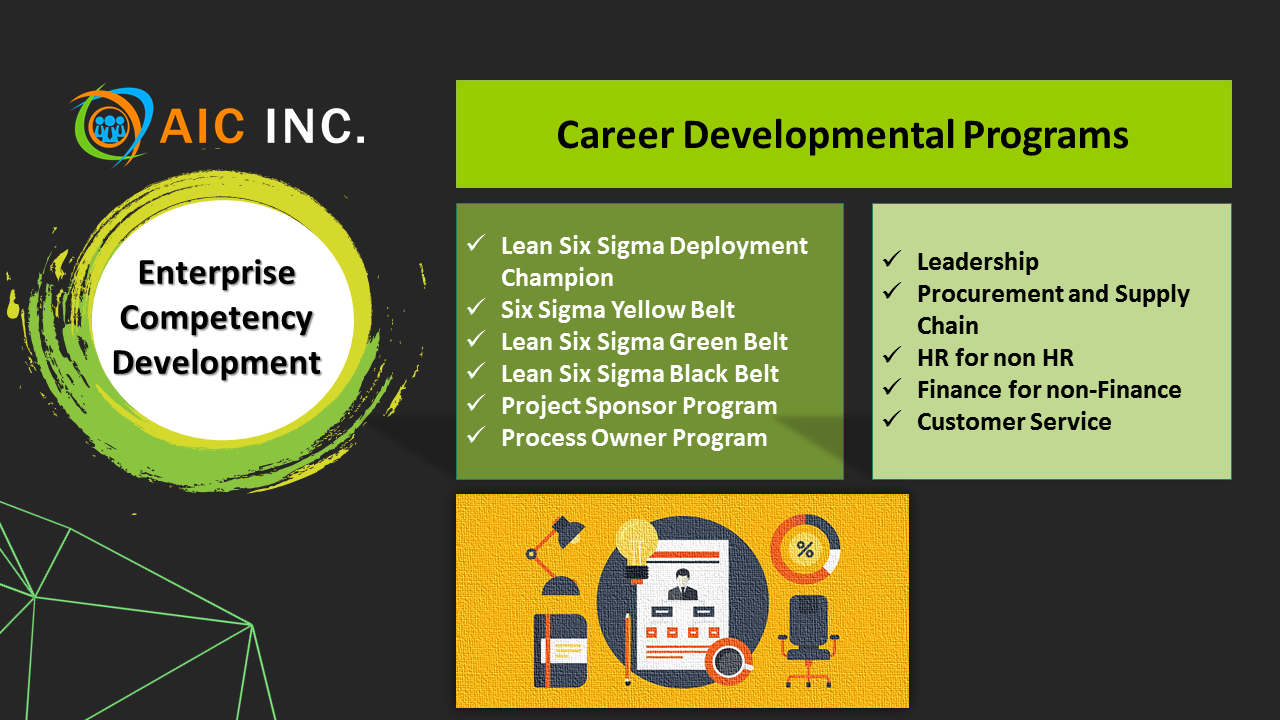 AIC INC.

Enterprise Competency Development

Career Developmental Programs

✓ Lean Six Sigma Deployment Champion
✓ Six Sigma Yellow Belt
✓ Lean Six Sigma Green Belt
✓ Lean Six Sigma Black Belt
✓ Project Sponsor Program
✓ Process Owner Program

✓ Leadership
✓ Procurement and Supply Chain
✓ HR for non HR
✓ Finance for non-Finance
✓ Customer Service

%